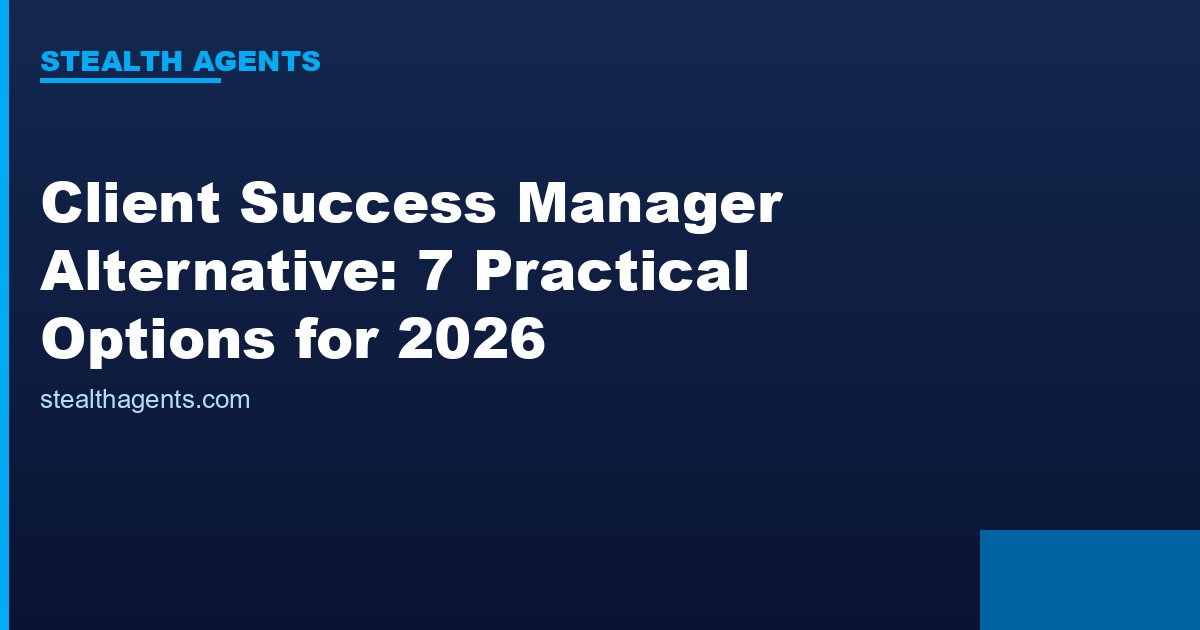 STEALTH AGENTS

Client Success Manager Alternative: 7 Practical Options for 2026

stealthagents.com